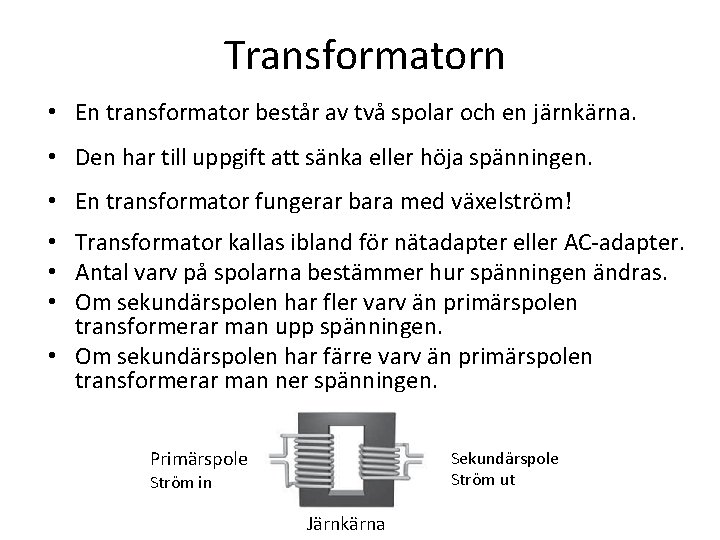 Transformatorn

• En transformator består av två spolar och en järnkärna.

• Den har till uppgift att sänka eller höja spänningen.

• En transformator fungerar bara med växelström!

• Transformator kallas ibland för nätadapter eller AC-adapter.
• Antal varv på spolarna bestämmer hur spänningen ändras.
• Om sekundärspolen har fler varv än primärspolen transformerar man upp spänningen.
• Om sekundärspolen har färre varv än primärspolen transformerar man ner spänningen.

Primärspole
Ström in

Sekundärspole
Ström ut

Järnkärna